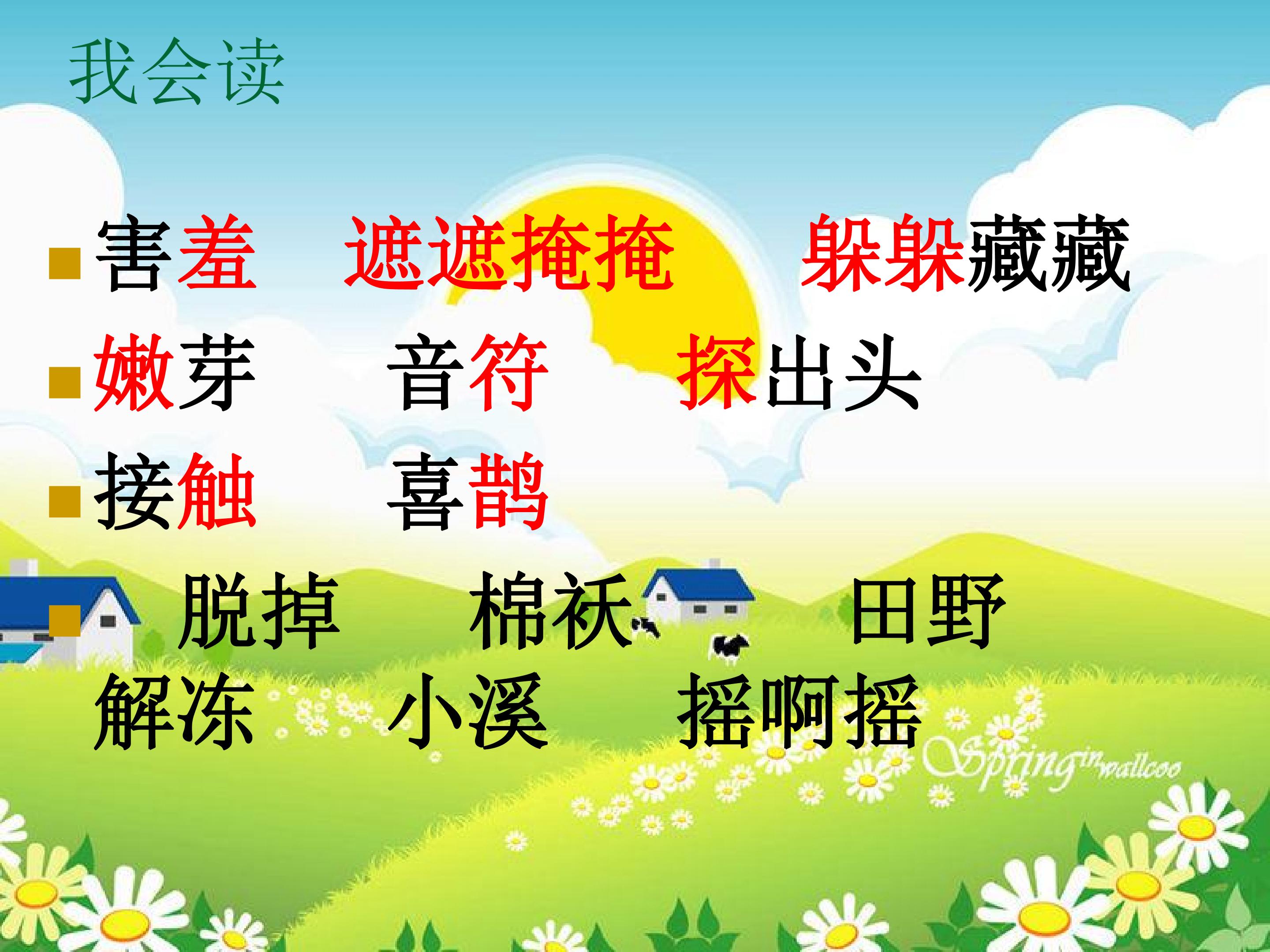 我会读

害羞 遮遮掩掩 躲躲藏藏

嫩芽 音符 探出头

接触 喜鹊

脱掉 棉袄 田野

解冻 小溪 摇啊摇

Spring in wallcoo